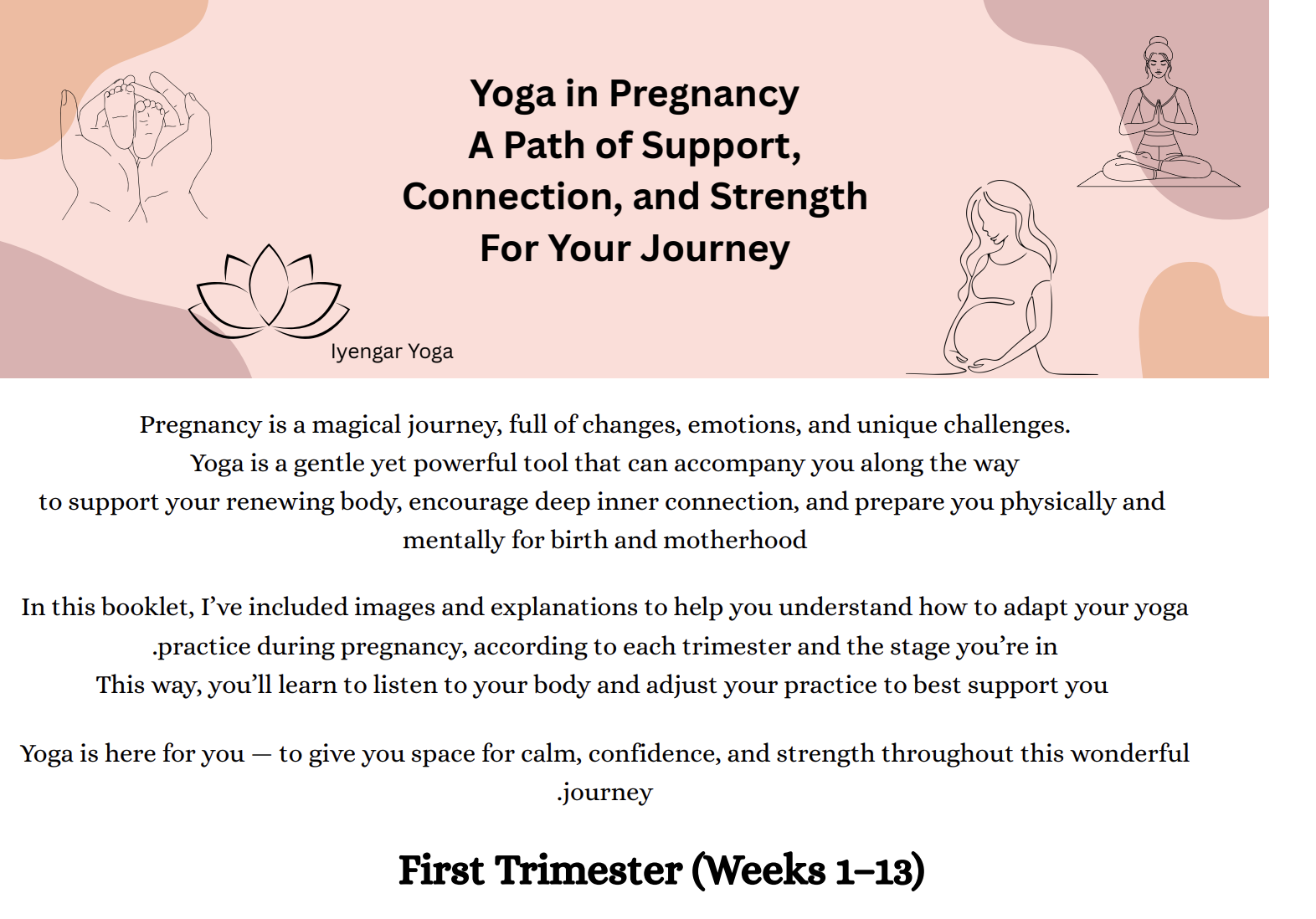 Yoga in Pregnancy
A Path of Support,
Connection, and Strength
For Your Journey

Iyengar Yoga

Pregnancy is a magical journey, full of changes, emotions, and unique challenges.
Yoga is a gentle yet powerful tool that can accompany you along the way
to support your renewing body, encourage deep inner connection, and prepare you physically and mentally for birth and motherhood

In this booklet, I've included images and explanations to help you understand how to adapt your yoga .practice during pregnancy, according to each trimester and the stage you're in
This way, you'll learn to listen to your body and adjust your practice to best support you

Yoga is here for you — to give you space for calm, confidence, and strength throughout this wonderful .journey

First Trimester (Weeks 1–13)